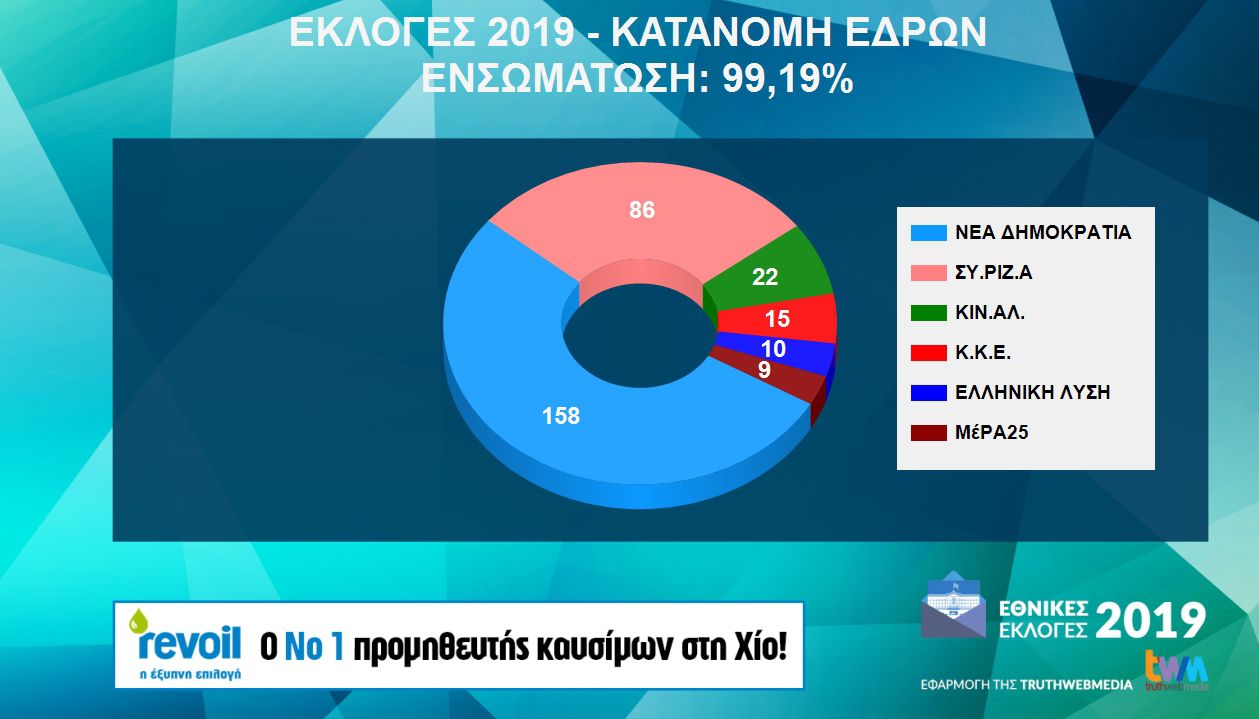 ΕΚΛΟΓΕΣ 2019 - ΚΑΤΑΝΟΜΗ ΕΔΡΩΝ
ΕΝΣΩΜΑΤΩΣΗ: 99,19%

86
22
15
10
9
158

ΝΕΑ ΔΗΜΟΚΡΑΤΙΑ
ΣΥ.ΡΙΖ.Α
ΚΙΝ.ΑΛ.
Κ.Κ.Ε.
ΕΛΛΗΝΙΚΗ ΛΥΣΗ
ΜέΡΑ25

revoil
η έξυπνη επιλογή
Ο Νο 1 προμηθευτής καυσίμων στη Χίο!

ΕΘΝΙΚΕΣ ΕΚΛΟΓΕΣ 2019
ΕΦΑΡΜΟΓΗ ΤΗΣ TRUTHWEBMEDIA
twm
truthwebmedia